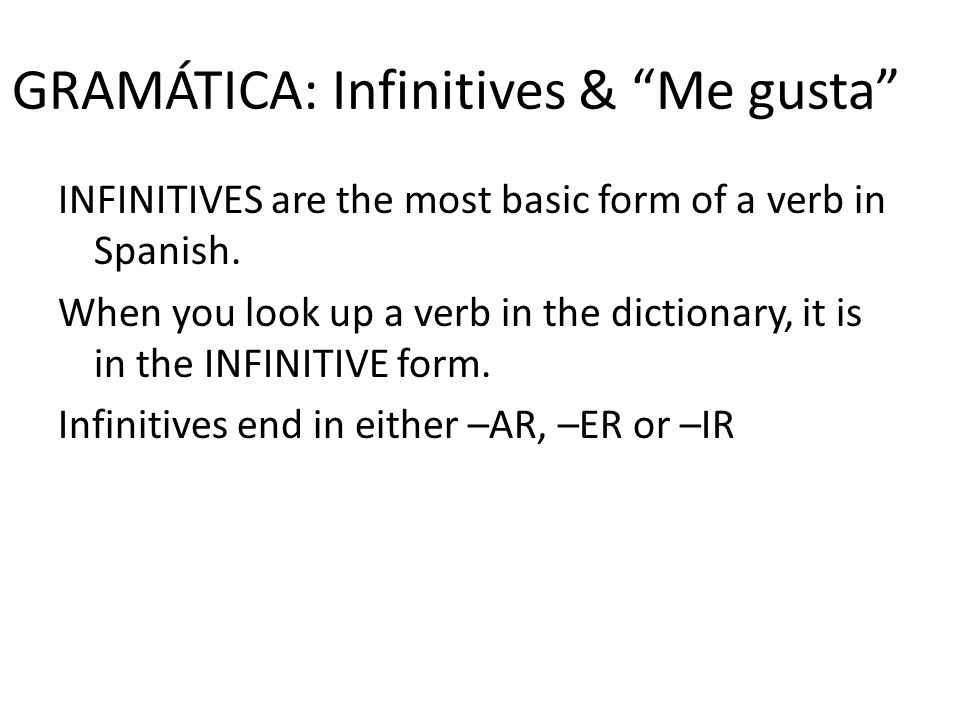 GRAMÁTICA: Infinitives & “Me gusta”

INFINITIVES are the most basic form of a verb in Spanish.

When you look up a verb in the dictionary, it is in the INFINITIVE form.

Infinitives end in either –AR, –ER or –IR